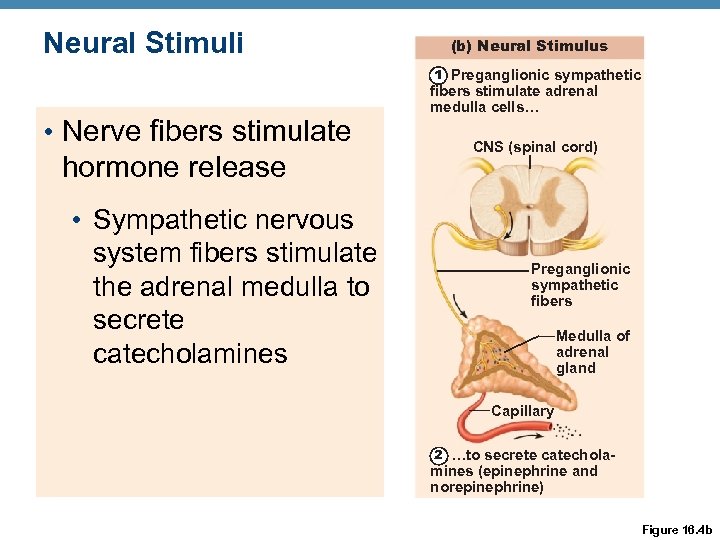 Neural Stimuli

• Nerve fibers stimulate hormone release

• Sympathetic nervous system fibers stimulate the adrenal medulla to secrete catecholamines

(b) Neural Stimulus

1 Preganglionic sympathetic fibers stimulate adrenal medulla cells...

CNS (spinal cord)

Preganglionic sympathetic fibers

Medulla of adrenal gland

Capillary

2 ...to secrete catecholamines (epinephrine and norepinephrine)

Figure 16.4b